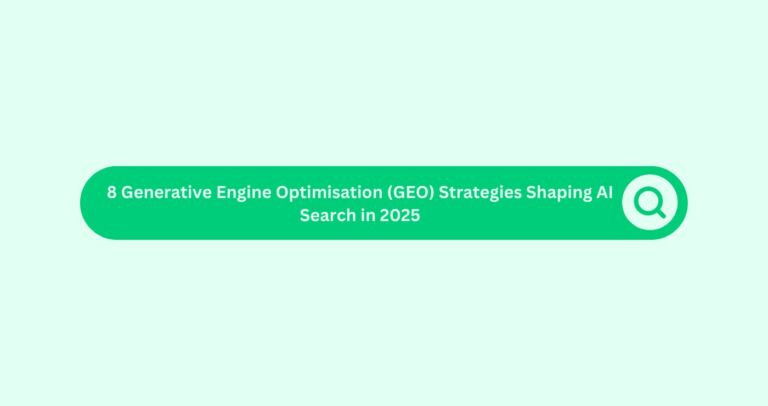 8 Generative Engine Optimisation (GEO) Strategies Shaping AI Search in 2025